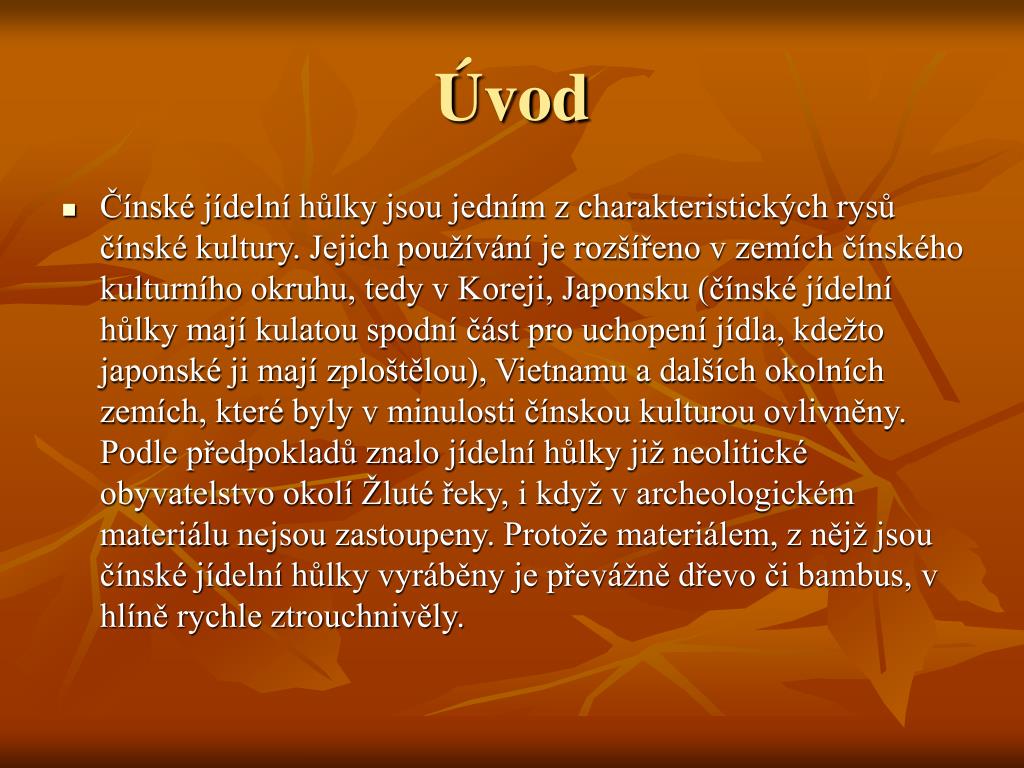 Úvod

Čínské jídelní hůlky jsou jedním z charakteristických rysů čínské kultury. Jejich používání je rozšířeno v zemích čínského kulturního okruhu, tedy v Koreji, Japonsku (čínské jídelní hůlky mají kulatou spodní část pro uchopení jídla, kdežto japonské ji mají zploštělou), Vietnamu a dalších okolních zemích, které byly v minulosti čínskou kulturou ovlivněny. Podle předpokladů znalo jídelní hůlky již neolitické obyvatelstvo okolí Žluté řeky, i když v archeologickém materiálu nejsou zastoupeny. Protože materiálem, z nějž jsou čínské jídelní hůlky vyráběny je převážně dřevo či bambus, v hlíně rychle ztrouchnivěly.